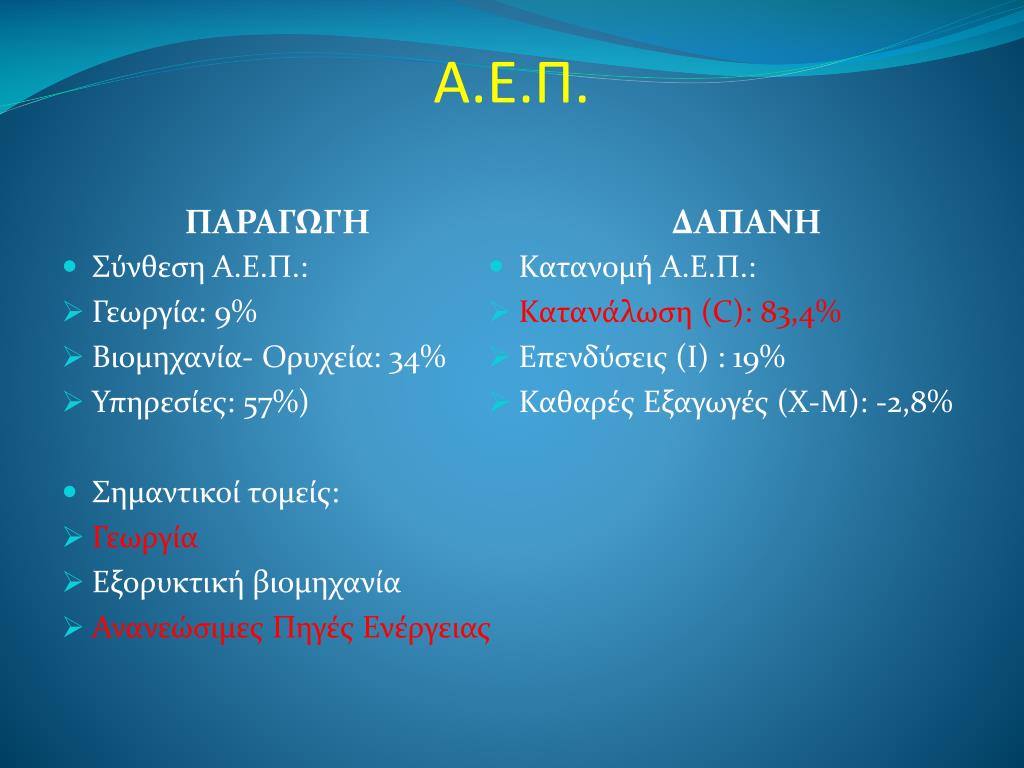 Α.Ε.Π.

ΠΑΡΑΓΩΓΗ

Σύνθεση Α.Ε.Π.:

Γεωργία: 9%

Βιομηχανία- Ορυχεία: 34%

Υπηρεσίες: 57%)

Σημαντικοί τομείς:

Γεωργία

Εξορυκτική βιομηχανία

Ανανεώσιμες Πηγές Ενέργειας

ΔΑΠΑΝΗ

Κατανομή Α.Ε.Π.:

Κατανάλωση (C): 83,4%

Επενδύσεις (I) : 19%

Καθαρές Εξαγωγές (X-M): -2,8%